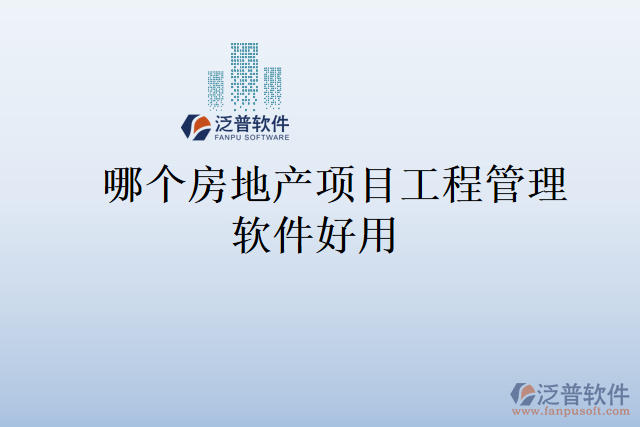 泛普软件
FANPU SOFTWARE

哪个房地产项目工程管理软件好用

泛普软件
www.fanpusoft.com